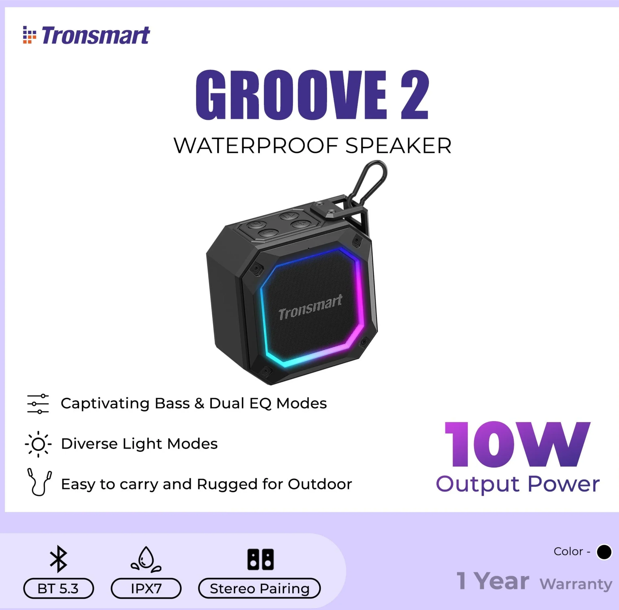 Tronsmart

GROOVE 2

WATERPROOF SPEAKER

Tronsmart

Captivating Bass & Dual EQ Modes

Diverse Light Modes

Easy to carry and Rugged for Outdoor

10W
Output Power

BT 5.3

IPX7

Stereo Pairing

Color -

1 Year Warranty